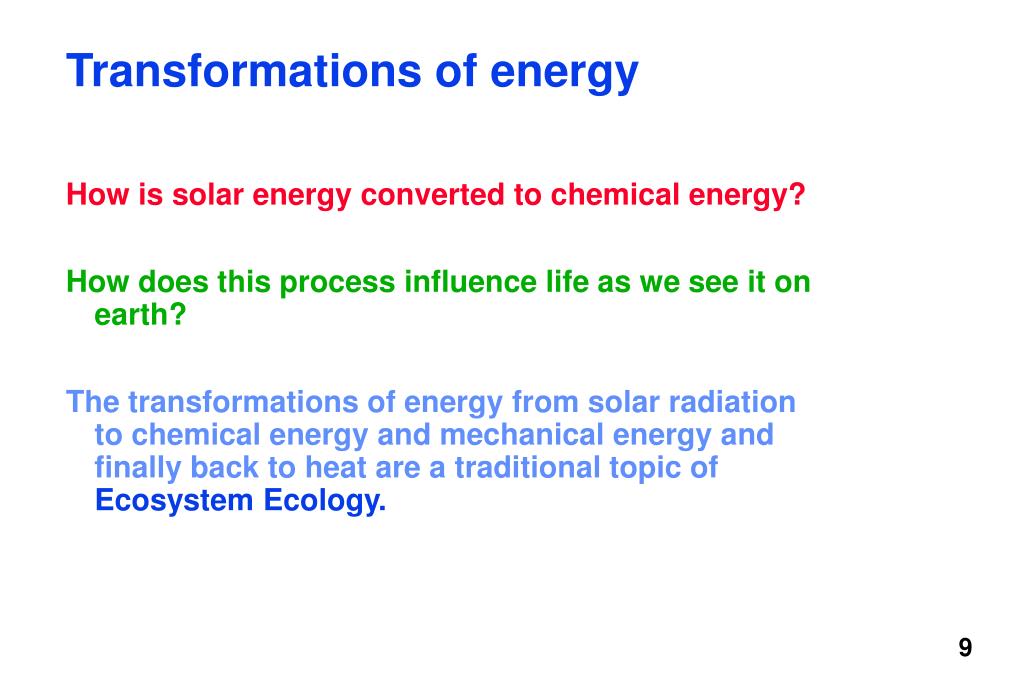 Transformations of energy

How is solar energy converted to chemical energy?

How does this process influence life as we see it on earth?

The transformations of energy from solar radiation to chemical energy and mechanical energy and finally back to heat are a traditional topic of Ecosystem Ecology.

9